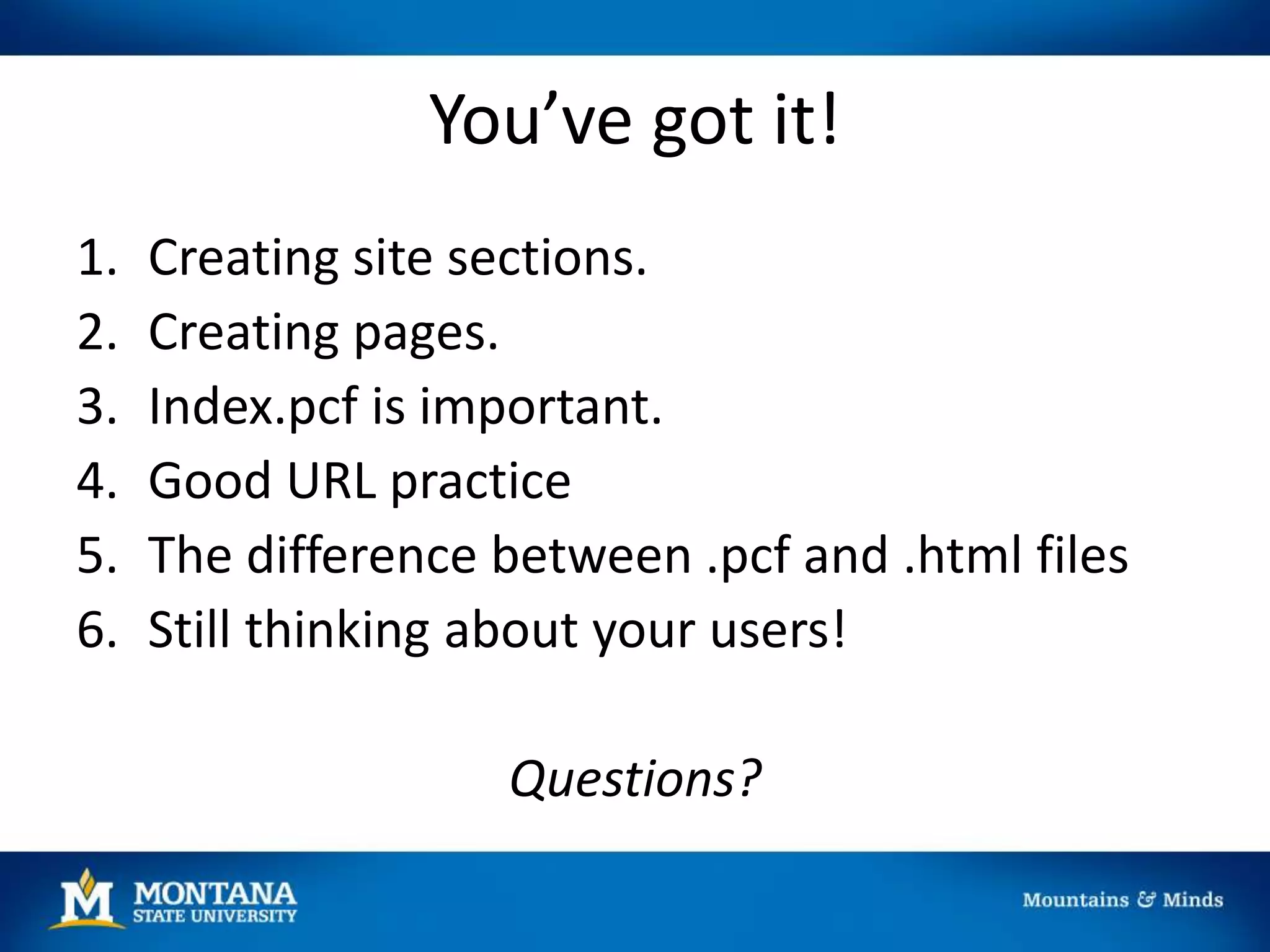 You’ve got it!

1. Creating site sections.
2. Creating pages.
3. Index.pcf is important.
4. Good URL practice
5. The difference between .pcf and .html files
6. Still thinking about your users!

Questions?

M MONTANA STATE UNIVERSITY

Mountains & Minds